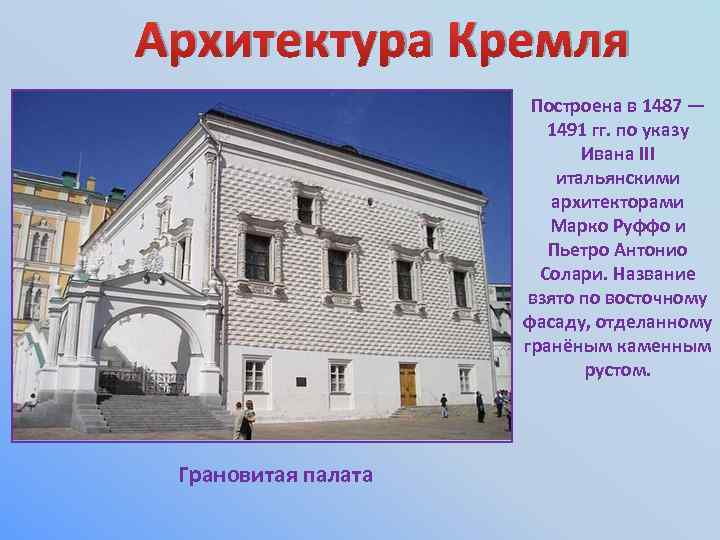 Архитектура Кремля

Построена в 1487 — 1491 гг. по указу Ивана III итальянскими архитекторами Марко Руффо и Пьетро Антонио Солари. Название взято по восточному фасаду, отделанному гранёным каменным рустом.

Грановитая палата